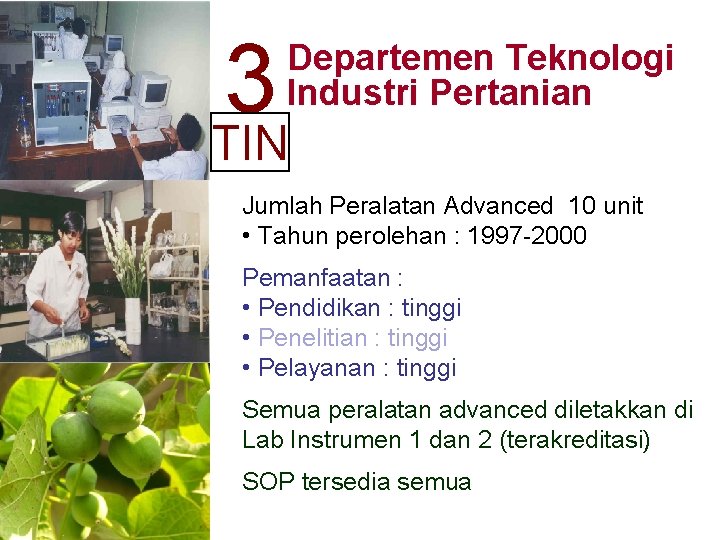 3 Departemen Teknologi Industri Pertanian

TIN

Jumlah Peralatan Advanced 10 unit
• Tahun perolehan : 1997-2000

Pemanfaatan :
• Pendidikan : tinggi
• Penelitian : tinggi
• Pelayanan : tinggi

Semua peralatan advanced diletakkan di Lab Instrumen 1 dan 2 (terakreditasi)

SOP tersedia semua